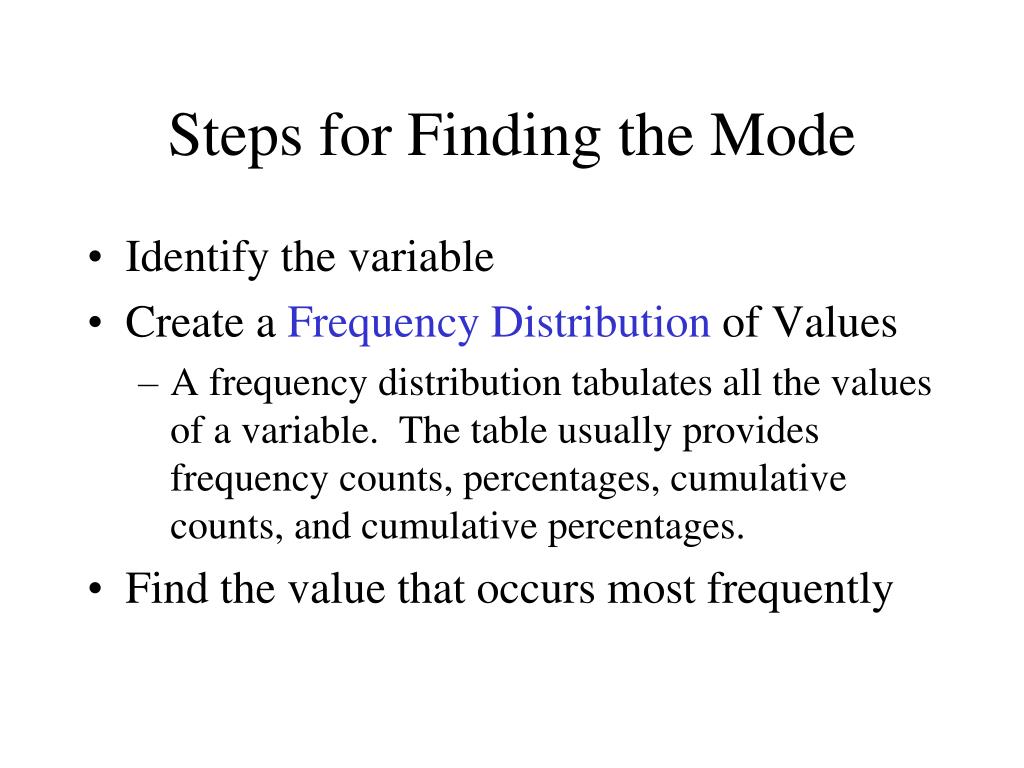 Steps for Finding the Mode

• Identify the variable
• Create a Frequency Distribution of Values
– A frequency distribution tabulates all the values of a variable. The table usually provides frequency counts, percentages, cumulative counts, and cumulative percentages.
• Find the value that occurs most frequently